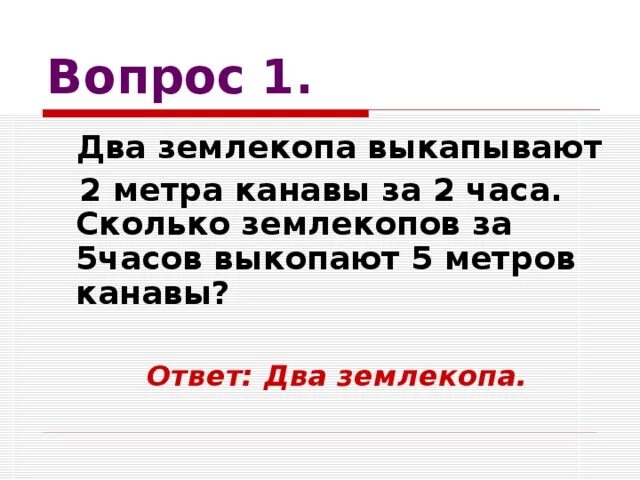 Вопрос 1.

Два землекопа выкапывают 2 метра канавы за 2 часа. Сколько землекопов за 5часов выкопают 5 метров канавы?

Ответ: Два землекопа.